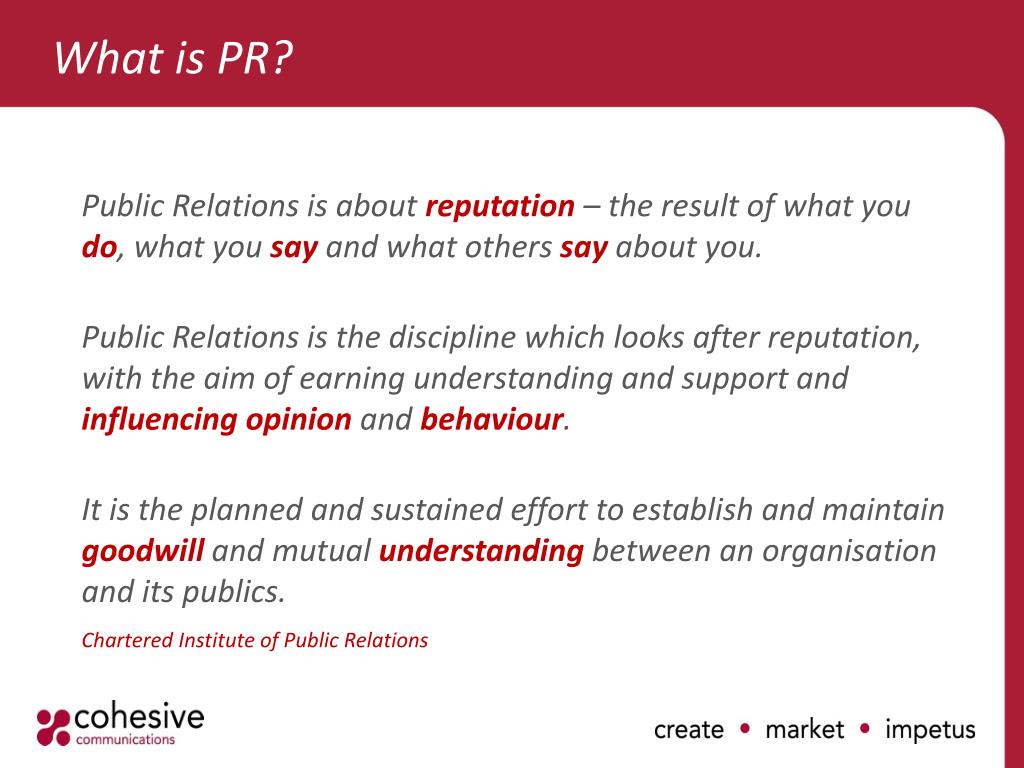 What is PR?

Public Relations is about reputation – the result of what you do, what you say and what others say about you.

Public Relations is the discipline which looks after reputation, with the aim of earning understanding and support and influencing opinion and behaviour.

It is the planned and sustained effort to establish and maintain goodwill and mutual understanding between an organisation and its publics.

Chartered Institute of Public Relations

cohesive communications

create • market • impetus